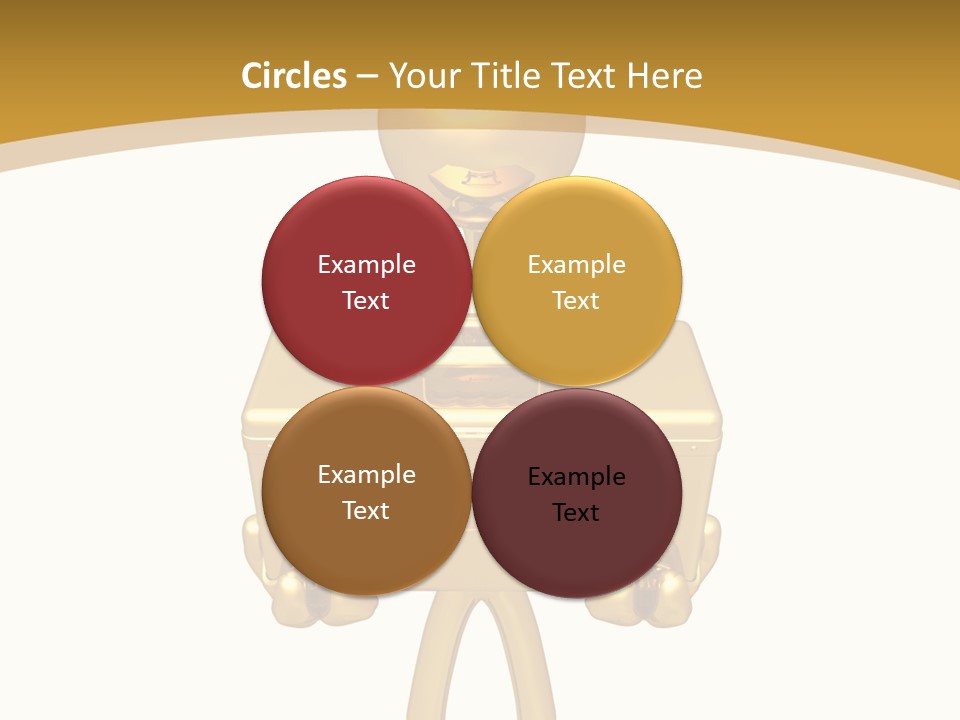 Circles – Your Title Text Here

Example Text

Example Text

Example Text

Example Text